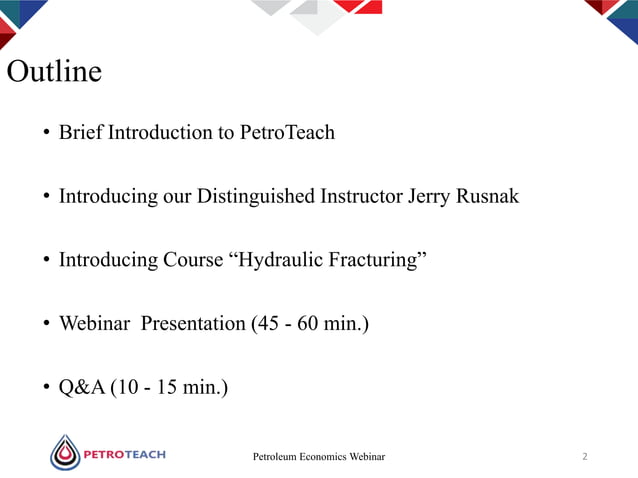 Outline

• Brief Introduction to PetroTeach

• Introducing our Distinguished Instructor Jerry Rusnak

• Introducing Course “Hydraulic Fracturing”

• Webinar Presentation (45 - 60 min.)

• Q&A (10 - 15 min.)

PETROTEACH

Petroleum Economics Webinar

2